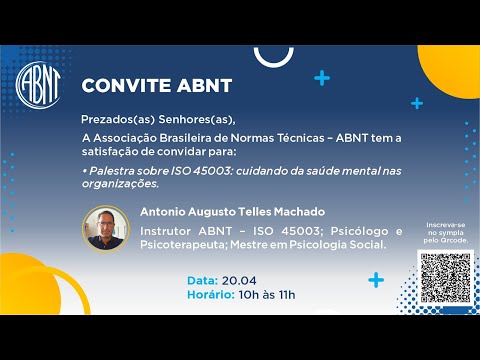 ABNT

CONVITE ABNT

Prezados(as) Senhores(as),

A Associação Brasileira de Normas Técnicas – ABNT tem a satisfação de convidar para:

• Palestra sobre ISO 45003: cuidando da saúde mental nas organizações.

Antonio Augusto Telles Machado

Instrutor ABNT – ISO 45003; Psicólogo e Psicoterapeuta; Mestre em Psicologia Social.

Inscreva-se no sympla pelo Qrcode.

Data: 20.04
Horário: 10h às 11h